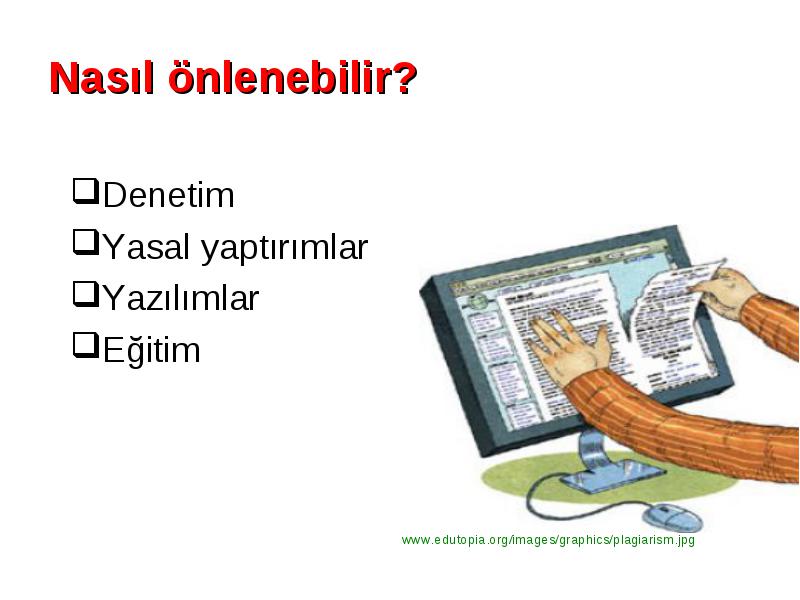 Nasıl önlenebilir?

❑Denetim
❑Yasal yaptırımlar
❑Yazılımlar
❑Eğitim

www.edutopia.org/images/graphics/plagiarism.jpg